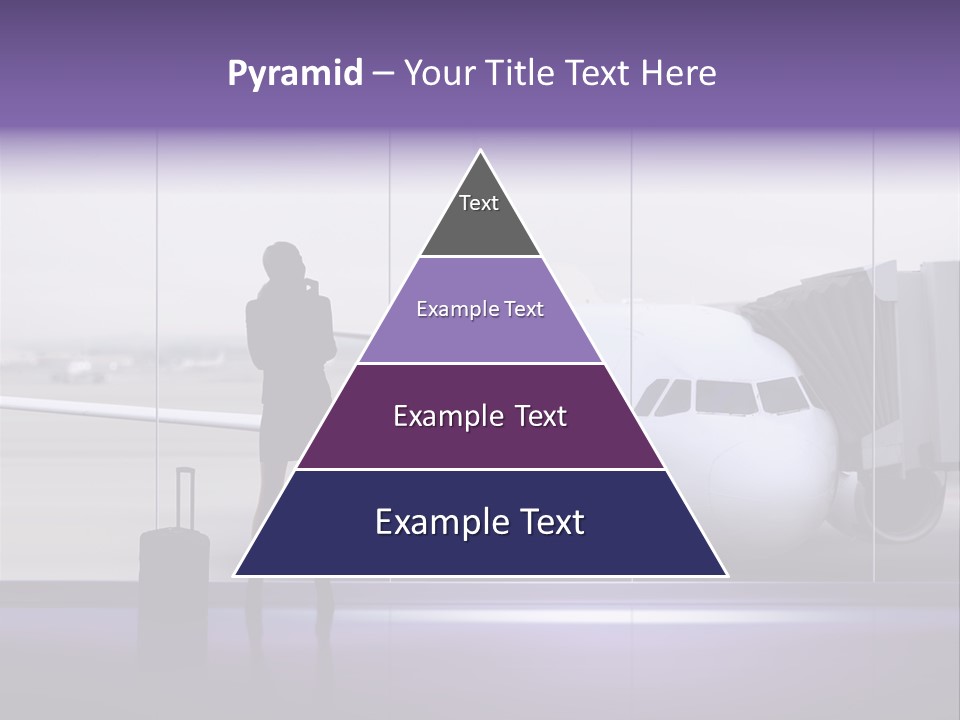 Pyramid – Your Title Text Here

Text

Example Text

Example Text

Example Text